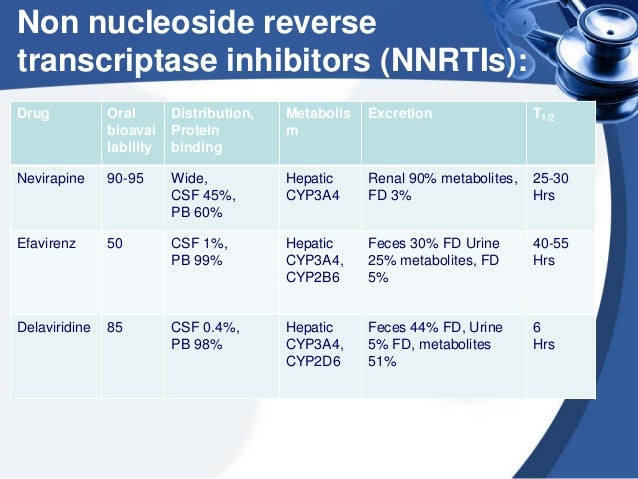 Non nucleoside reverse transcriptase inhibitors (NNRTIs):

| Drug | Oral bioavailability | Distribution, Protein binding | Metabolism | Excretion | $T_{1/2}$ |
|---|---|---|---|---|---|
| Nevirapine | 90-95 | Wide, CSF 45%, PB 60% | Hepatic CYP3A4 | Renal 90% metabolites, FD 3% | 25-30 Hrs |
| Efavirenz | 50 | CSF 1%, PB 99% | Hepatic CYP3A4, CYP2B6 | Feces 30% FD Urine 25% metabolites, FD 5% | 40-55 Hrs |
| Delaviridine | 85 | CSF 0.4%, PB 98% | Hepatic CYP3A4, CYP2D6 | Feces 44% FD, Urine 5% FD, metabolites 51% | 6 Hrs |